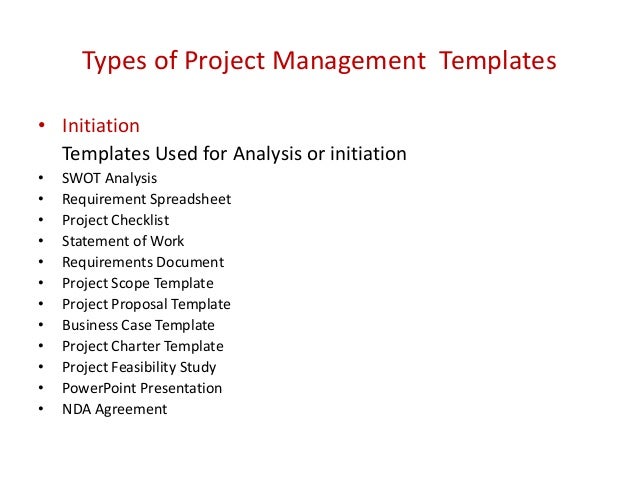 Types of Project Management Templates

• Initiation

Templates Used for Analysis or initiation

• SWOT Analysis
• Requirement Spreadsheet
• Project Checklist
• Statement of Work
• Requirements Document
• Project Scope Template
• Project Proposal Template
• Business Case Template
• Project Charter Template
• Project Feasibility Study
• PowerPoint Presentation
• NDA Agreement